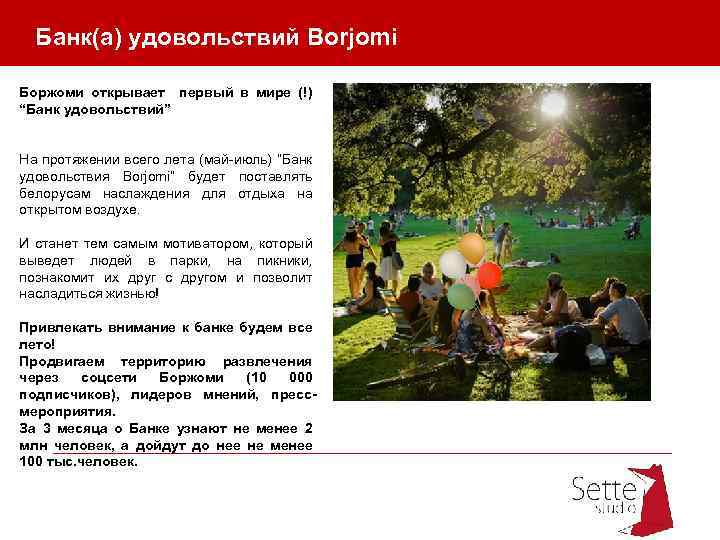 Банк(а) удовольствий Borjomi

Боржоми открывает первый в мире (!) “Банк удовольствий”

На протяжении всего лета (май-июль) "Банк удовольствия Borjomi" будет поставлять белорусам наслаждения для отдыха на открытом воздухе.

И станет тем самым мотиватором, который выведет людей в парки, на пикники, познакомит их друг с другом и позволит насладиться жизнью!

Привлекать внимание к банке будем все лето!
Продвигаем территорию развлечения через соцсети Боржоми (10 000 подписчиков), лидеров мнений, пресс-мероприятия.
За 3 месяца о Банке узнают не менее 2 млн человек, а дойдут до нее не менее 100 тыс.человек.

Sette studio